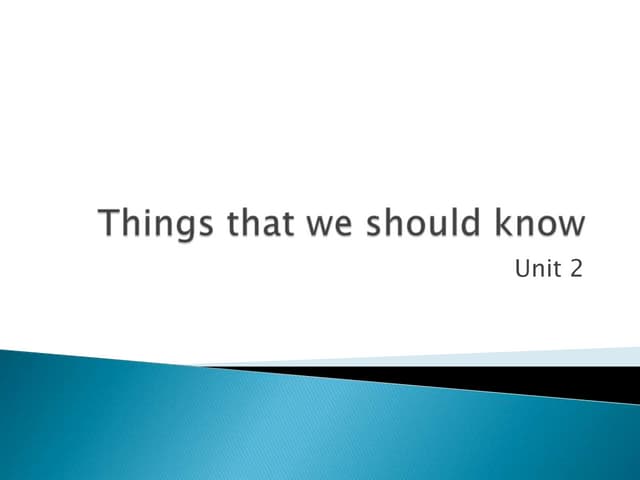 Things that we should know

Unit 2